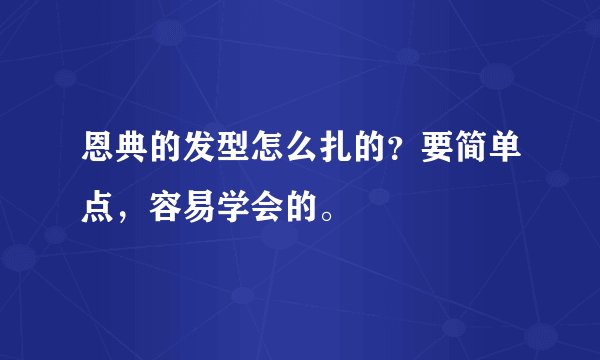 恩典的发型怎么扎的？要简单点，容易学会的。